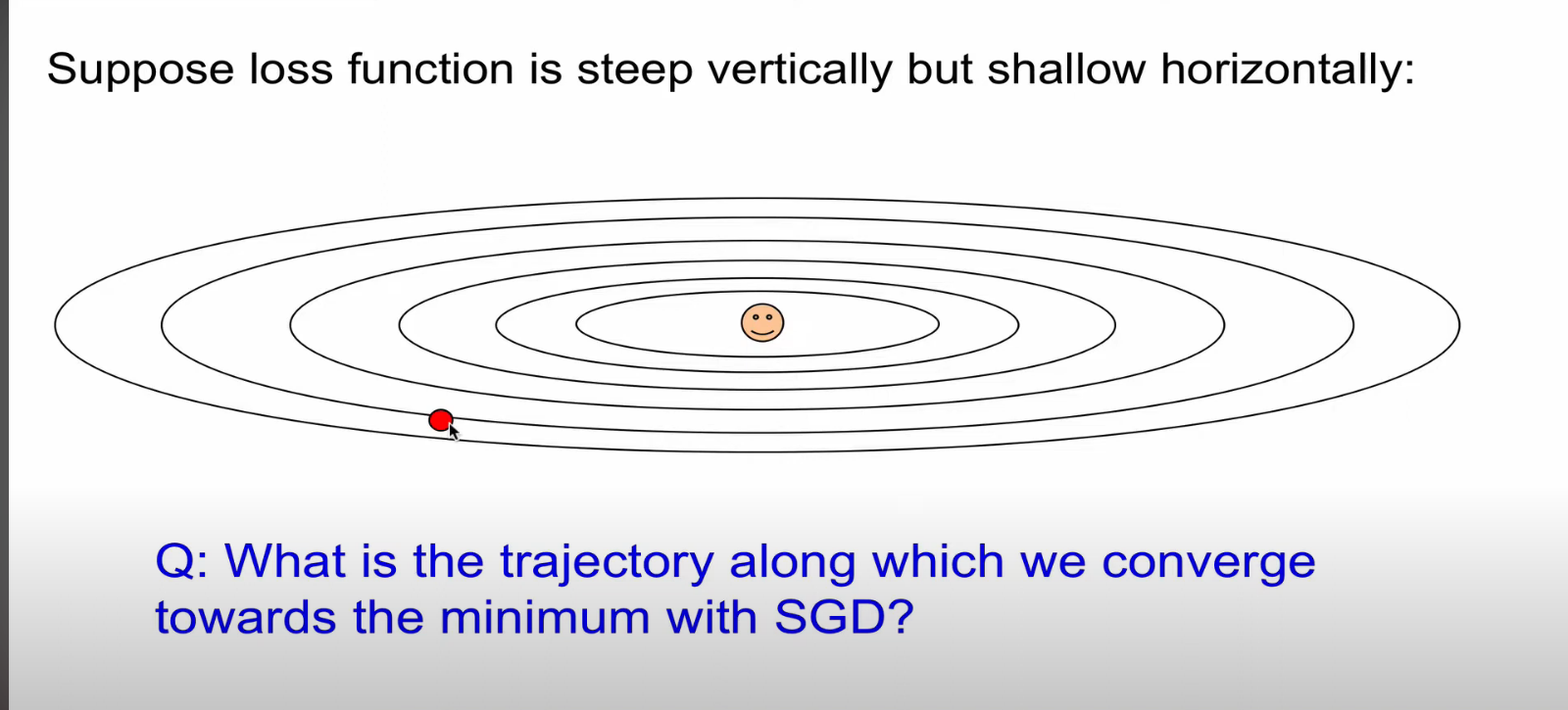 Suppose loss function is steep vertically but shallow horizontally:

Q: What is the trajectory along which we converge towards the minimum with SGD?